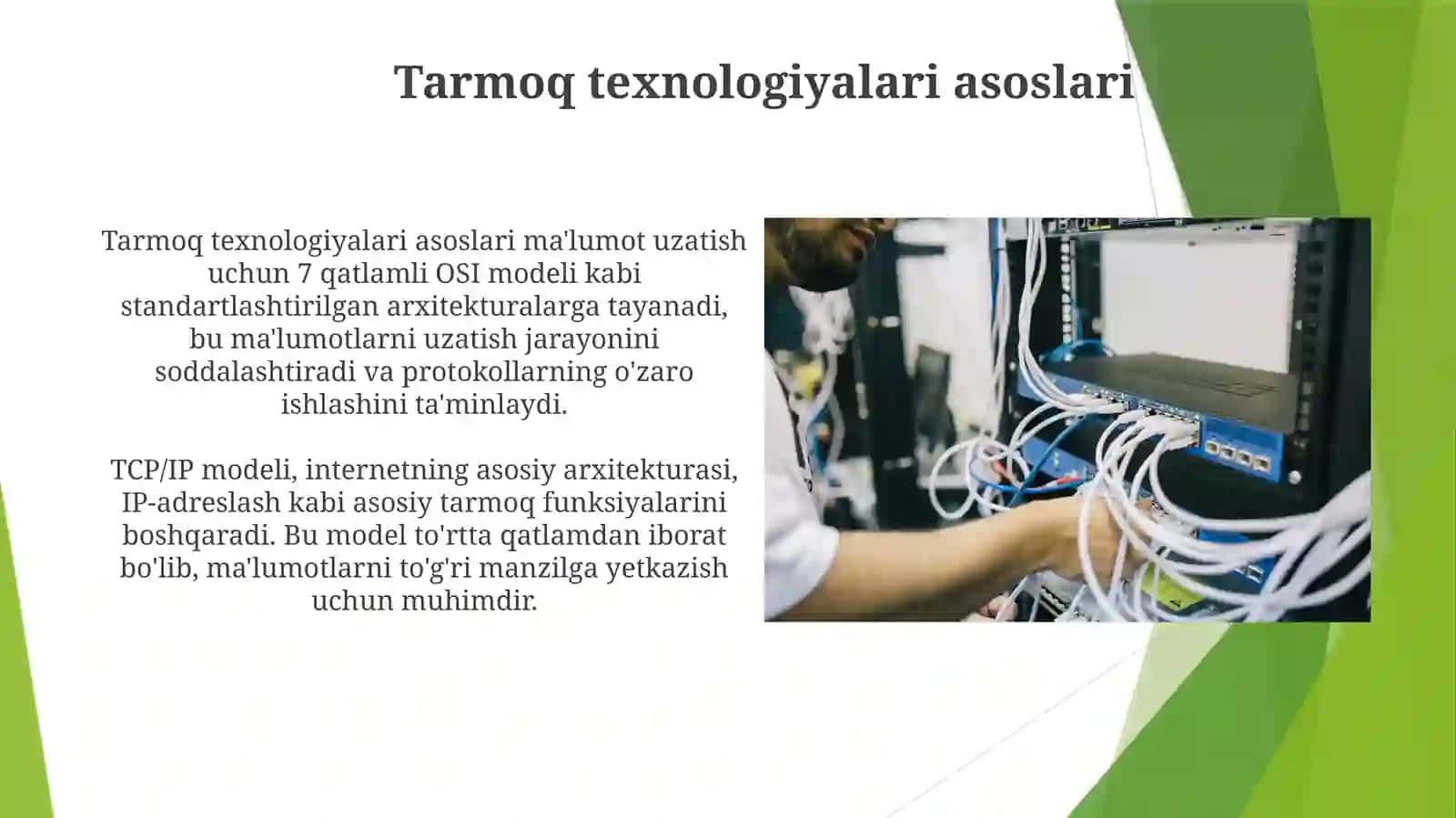 Tarmoq texnologiyalari asoslari

Tarmoq texnologiyalari asoslari ma'lumot uzatish uchun 7 qatlamli OSI modeli kabi standartlashtirilgan arxitekturalarga tayanadi, bu ma'lumotlarni uzatish jarayonini soddalashtiradi va protokollarning o'zaro ishlashini ta'minlaydi.

TCP/IP modeli, internetning asosiy arxitekturasi, IP-adreslash kabi asosiy tarmoq funksiyalarini boshqaradi. Bu model to'rtta qatlamdan iborat bo'lib, ma'lumotlarni to'g'ri manzilga yetkazish uchun muhimdir.